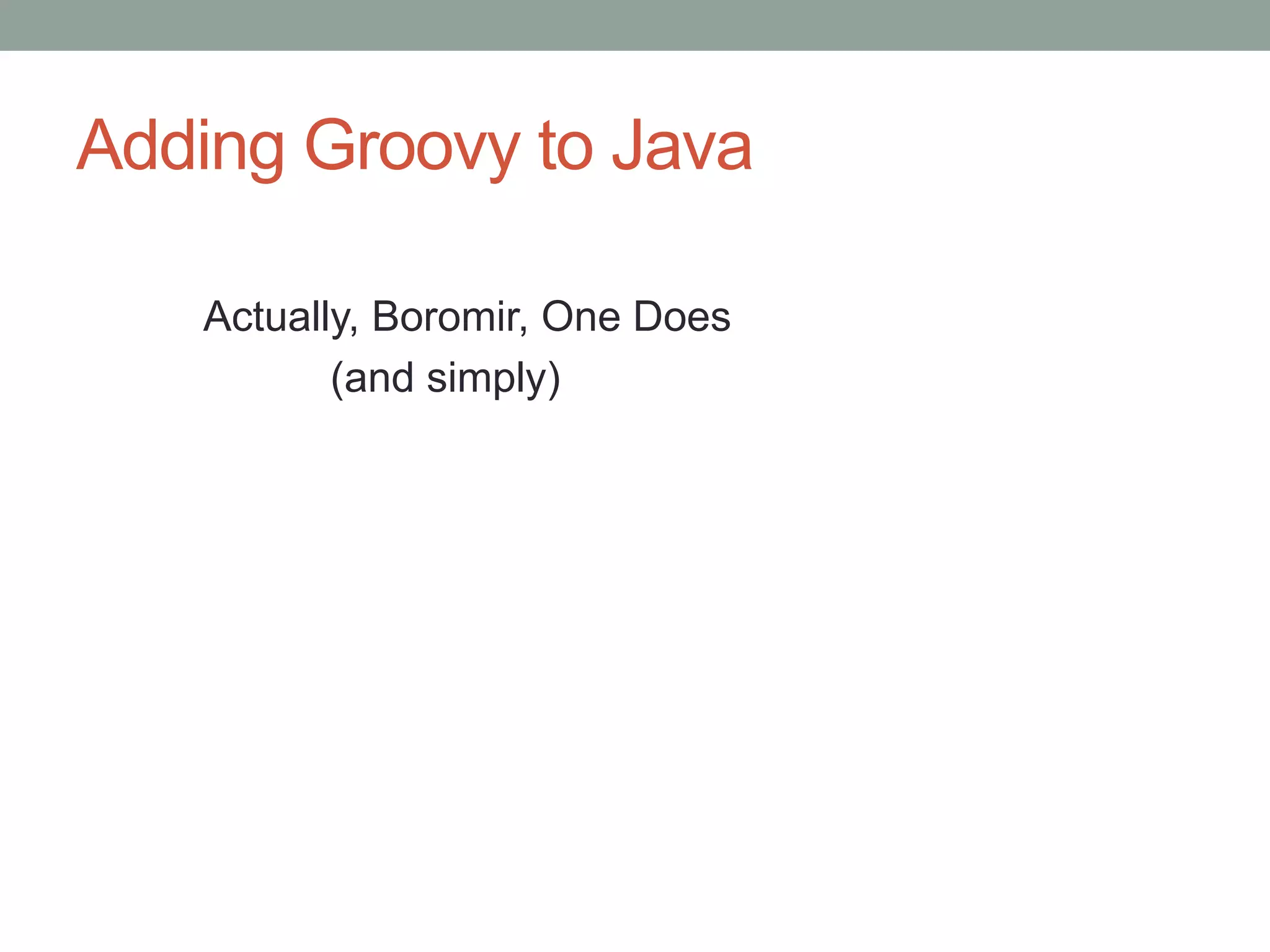 Adding Groovy to Java

Actually, Boromir, One Does
(and simply)